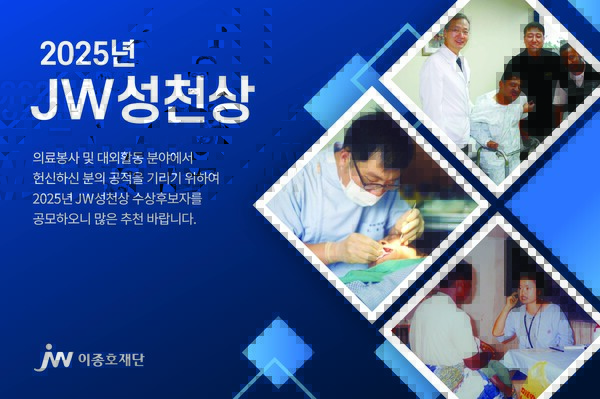 2025년
JW성천상

의료봉사 및 대외활동 분야에서
헌신하신 분의 공적을 기리기 위하여
2025년 JW성천상 수상후보자를
공모하오니 많은 추천 바랍니다.

JW 이종호재단